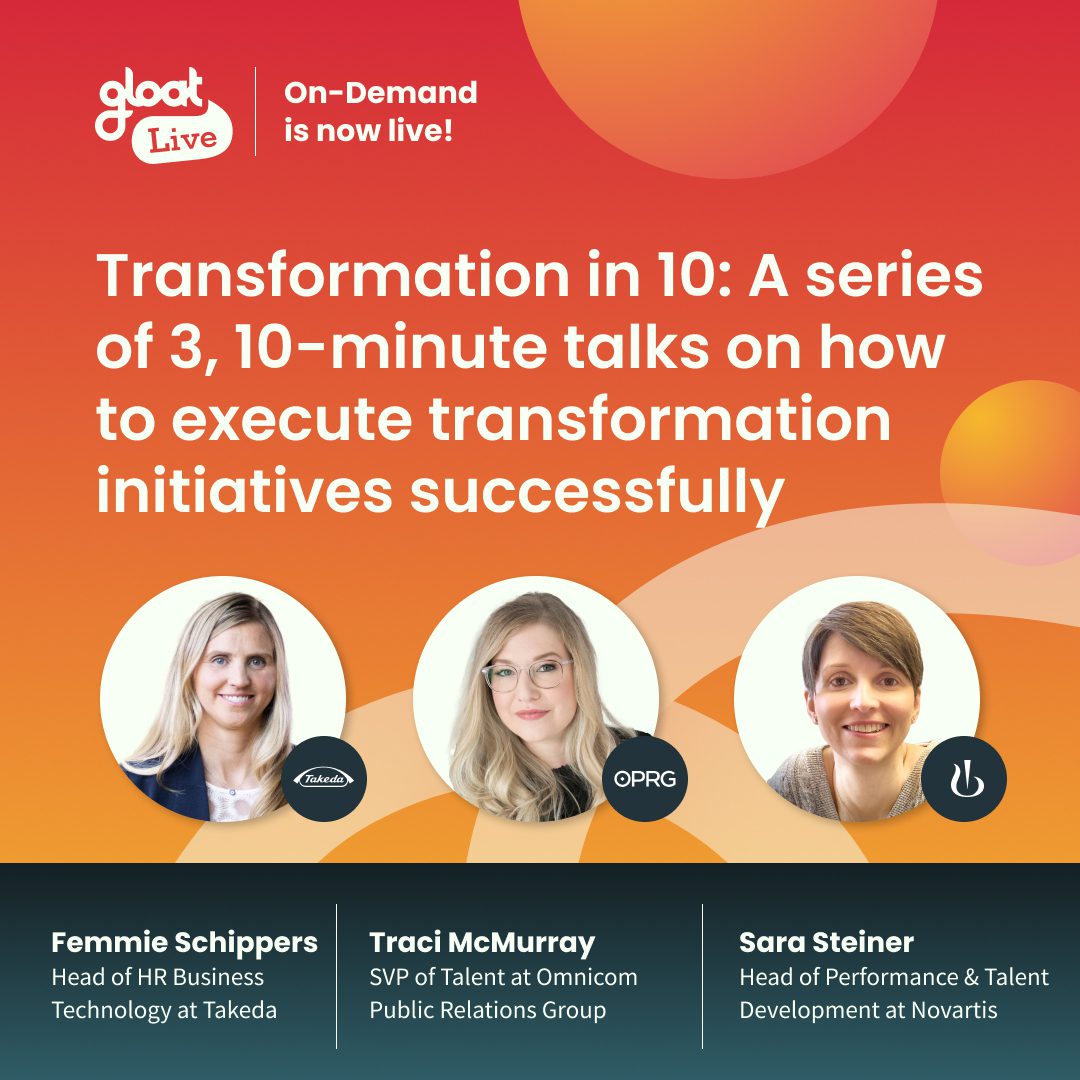 gloat Live

On-Demand is now live!

Transformation in 10: A series of 3, 10-minute talks on how to execute transformation initiatives successfully

Takeda

OPRG

Femmie Schippers
Head of HR Business Technology at Takeda

Traci McMurray
SVP of Talent at Omnicom Public Relations Group

Sara Steiner
Head of Performance & Talent Development at Novartis